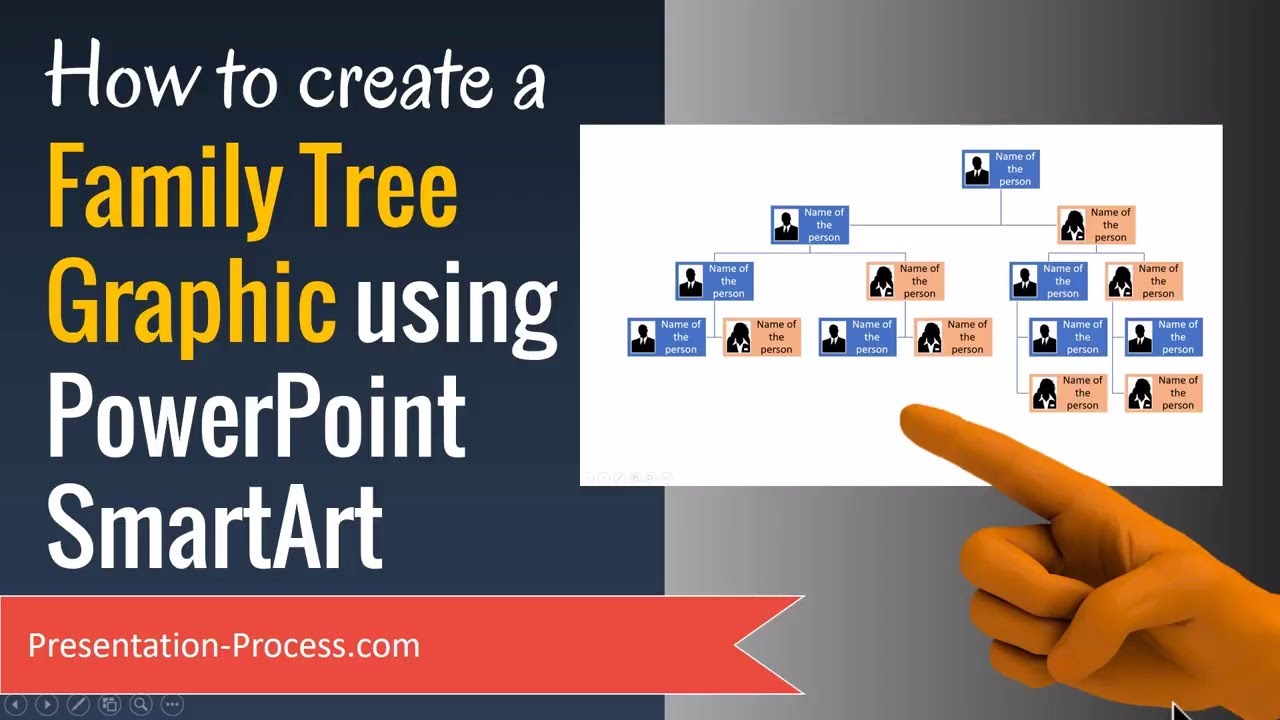 How to create a Family Tree Graphic using PowerPoint SmartArt

Name of the person

Name of the person

Name of the person

Name of the person

Name of the person

Name of the person

Name of the person

Name of the person

Name of the person

Name of the person

Name of the person

Name of the person

Name of the person

Name of the person

Name of the person

Presentation-Process.com